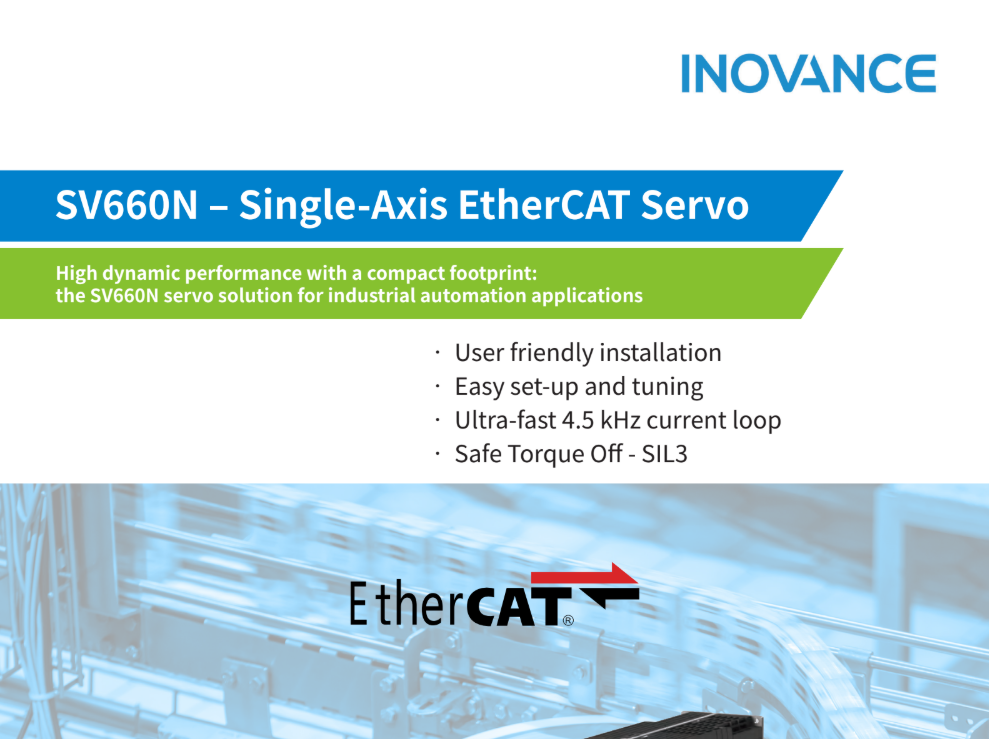 INOVANCE

SV660N – Single-Axis EtherCAT Servo

High dynamic performance with a compact footprint:
the SV660N servo solution for industrial automation applications

· User friendly installation
· Easy set-up and tuning
· Ultra-fast 4.5 kHz current loop
· Safe Torque Off - SIL3

EtherCAT®